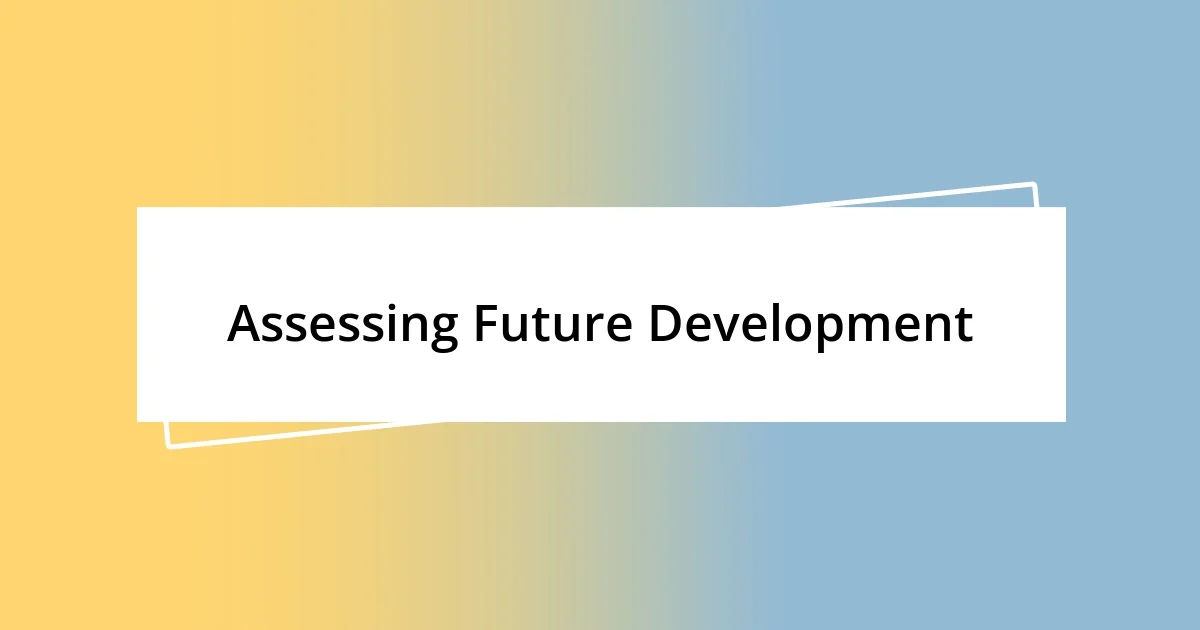 Assessing Future Development